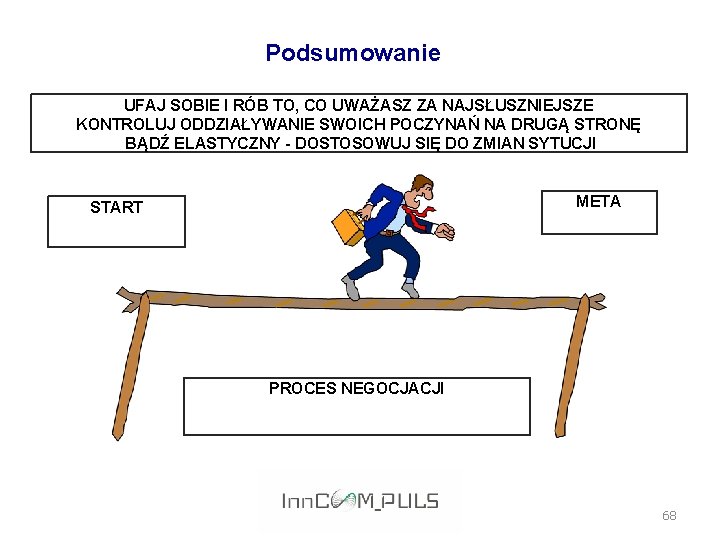 Podsumowanie

UFAJ SOBIE I RÓB TO, CO UWAŻASZ ZA NAJSŁUSZNIEJSZE
KONTROLUJ ODDZIAŁYWANIE SWOICH POCZYNAŃ NA DRUGĄ STRONĘ
BĄDŹ ELASTYCZNY - DOSTOSOWUJ SIĘ DO ZMIAN SYTUCJI

START

META

PROCES NEGOCJACJI

InnCOM_PULS

68